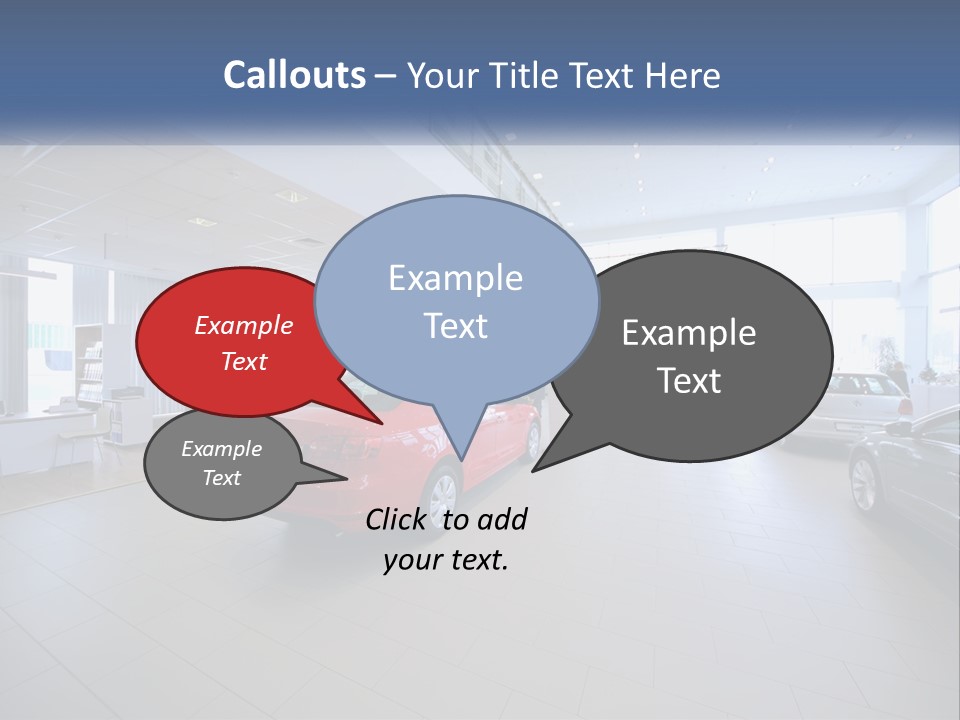 Callouts – Your Title Text Here

Example Text

Example Text

Example Text

Example Text

Click to add your text.